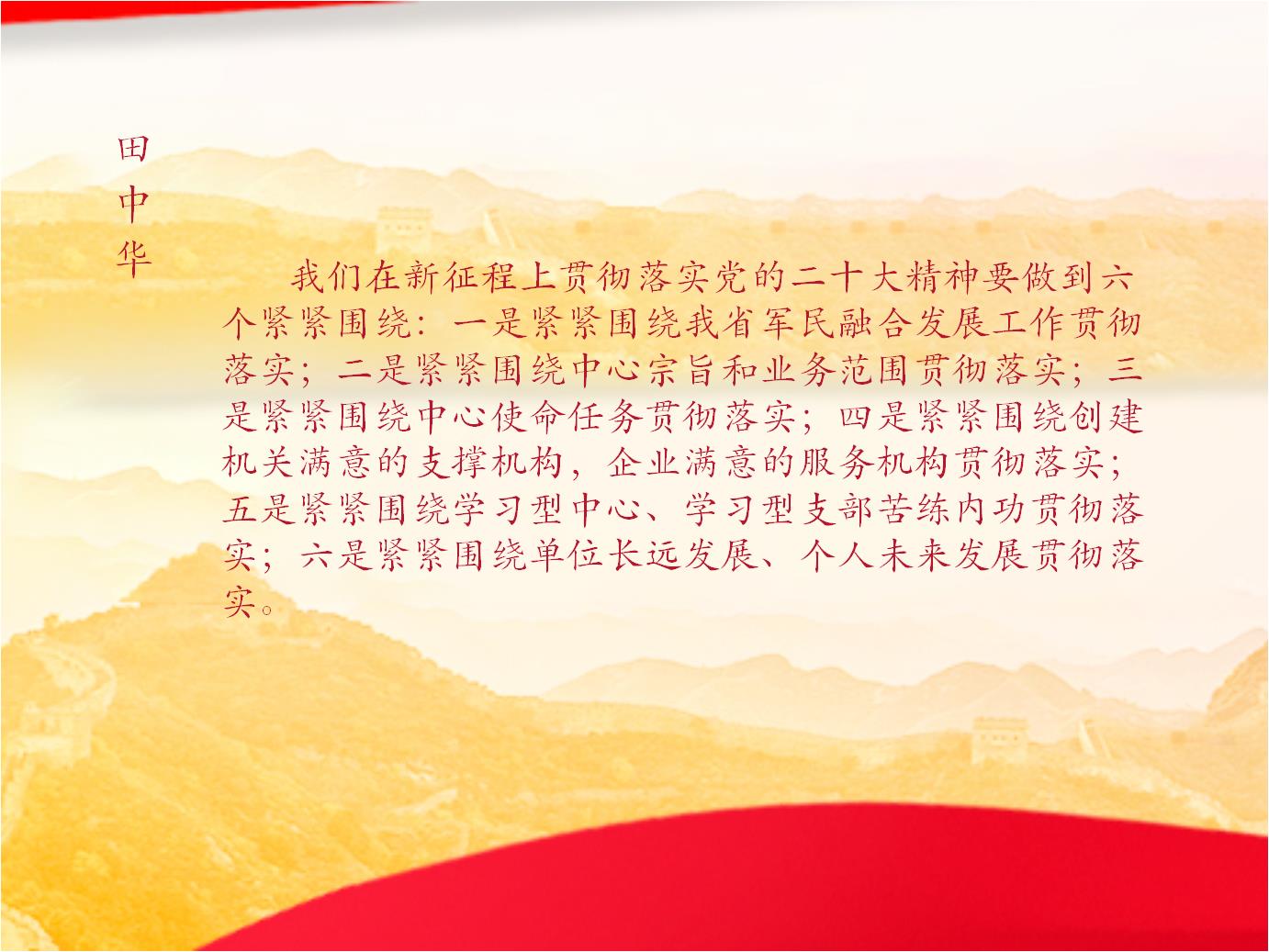 田中华

我们在新征程上贯彻落实党的二十大精神要做到六个紧紧围绕：一是紧紧围绕我省军民融合发展工作贯彻落实；二是紧紧围绕中心宗旨和业务范围贯彻落实；三是紧紧围绕中心使命任务贯彻落实；四是紧紧围绕创建机关满意的支撑机构，企业满意的服务机构贯彻落实；五是紧紧围绕学习型中心、学习型支部苦练内功贯彻落实；六是紧紧围绕单位长远发展、个人未来发展贯彻落实。